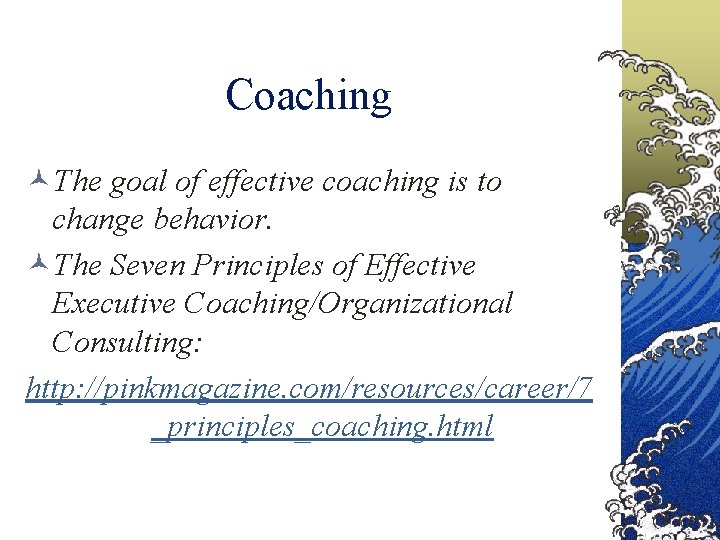 Coaching

The goal of effective coaching is to change behavior.

The Seven Principles of Effective Executive Coaching/Organizational Consulting:

http://pinkmagazine.com/resources/career/7_principles_coaching.html